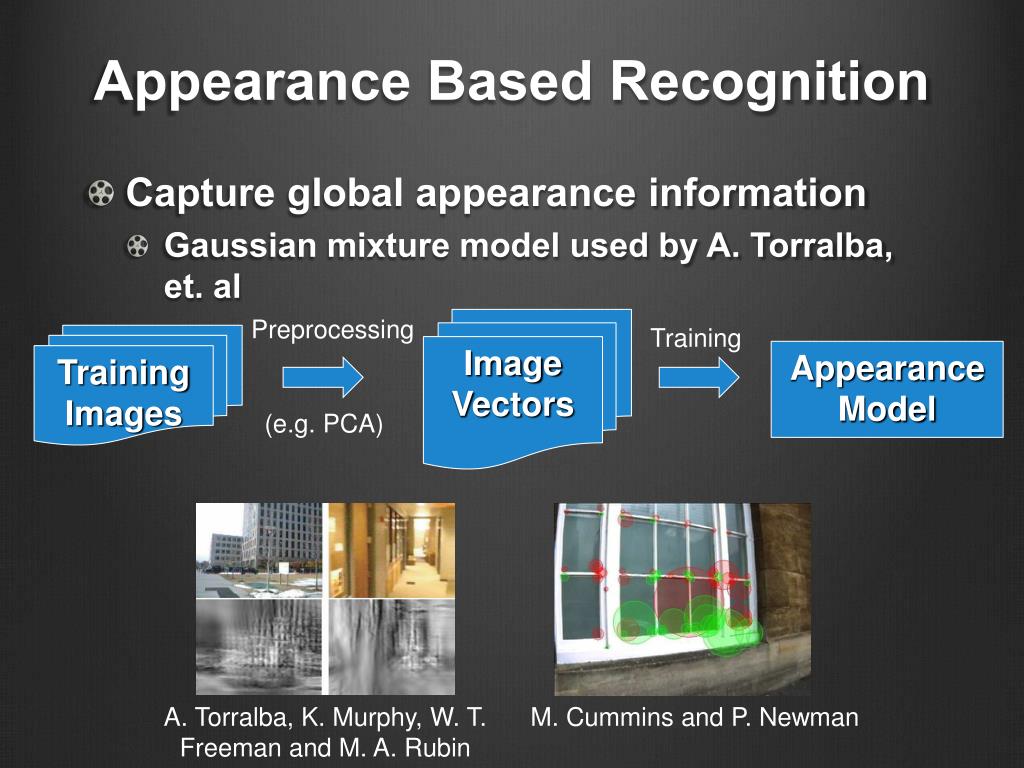 Appearance Based Recognition

Capture global appearance information

Gaussian mixture model used by A. Torralba, et. al

Training Images

Preprocessing

(e.g. PCA)

Image Vectors

Training

Appearance Model

A. Torralba, K. Murphy, W. T. Freeman and M. A. Rubin

M. Cummins and P. Newman